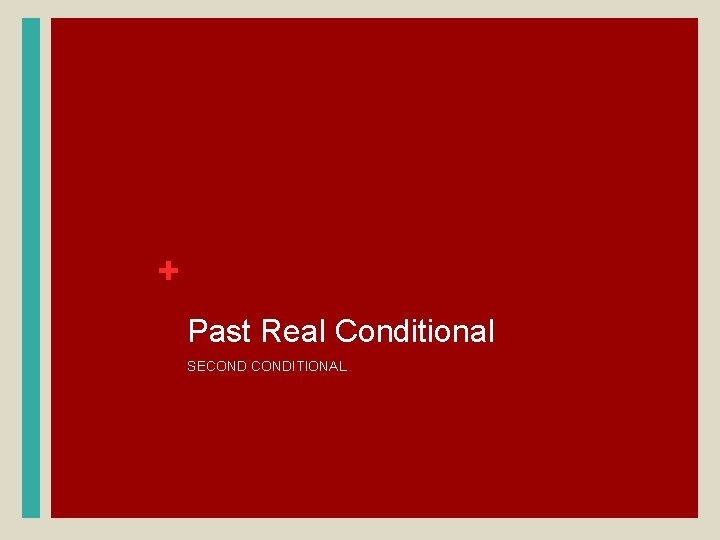 +

Past Real Conditional

SECOND CONDITIONAL